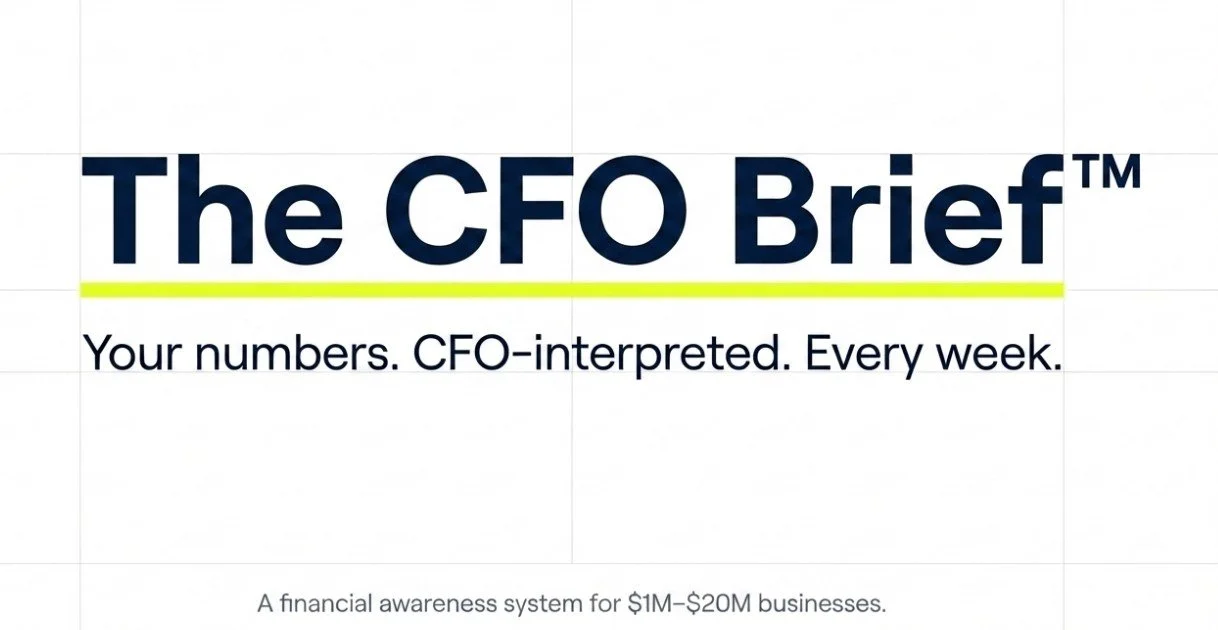 The CFO Brief™

Your numbers. CFO-interpreted. Every week.

A financial awareness system for \$1M–\$20M businesses.